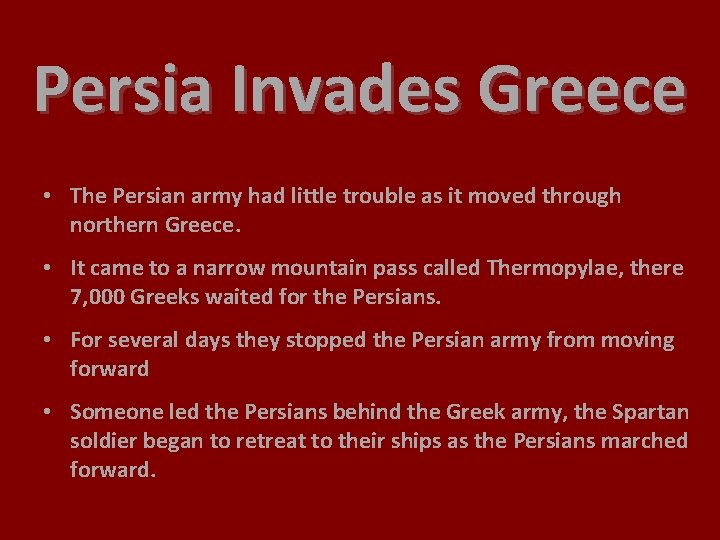 Persia Invades Greece

• The Persian army had little trouble as it moved through northern Greece.

• It came to a narrow mountain pass called Thermopylae, there 7,000 Greeks waited for the Persians.

• For several days they stopped the Persian army from moving forward

• Someone led the Persians behind the Greek army, the Spartan soldier began to retreat to their ships as the Persians marched forward.